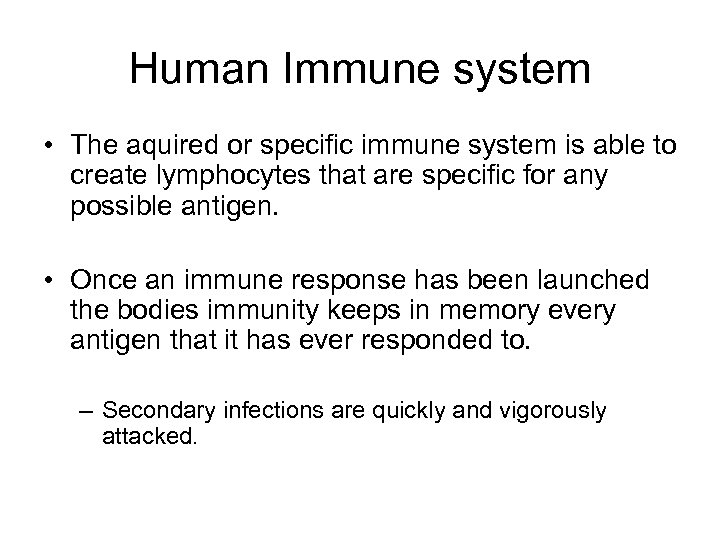 Human Immune system

• The aquired or specific immune system is able to create lymphocytes that are specific for any possible antigen.

• Once an immune response has been launched the bodies immunity keeps in memory every antigen that it has ever responded to.

– Secondary infections are quickly and vigorously attacked.